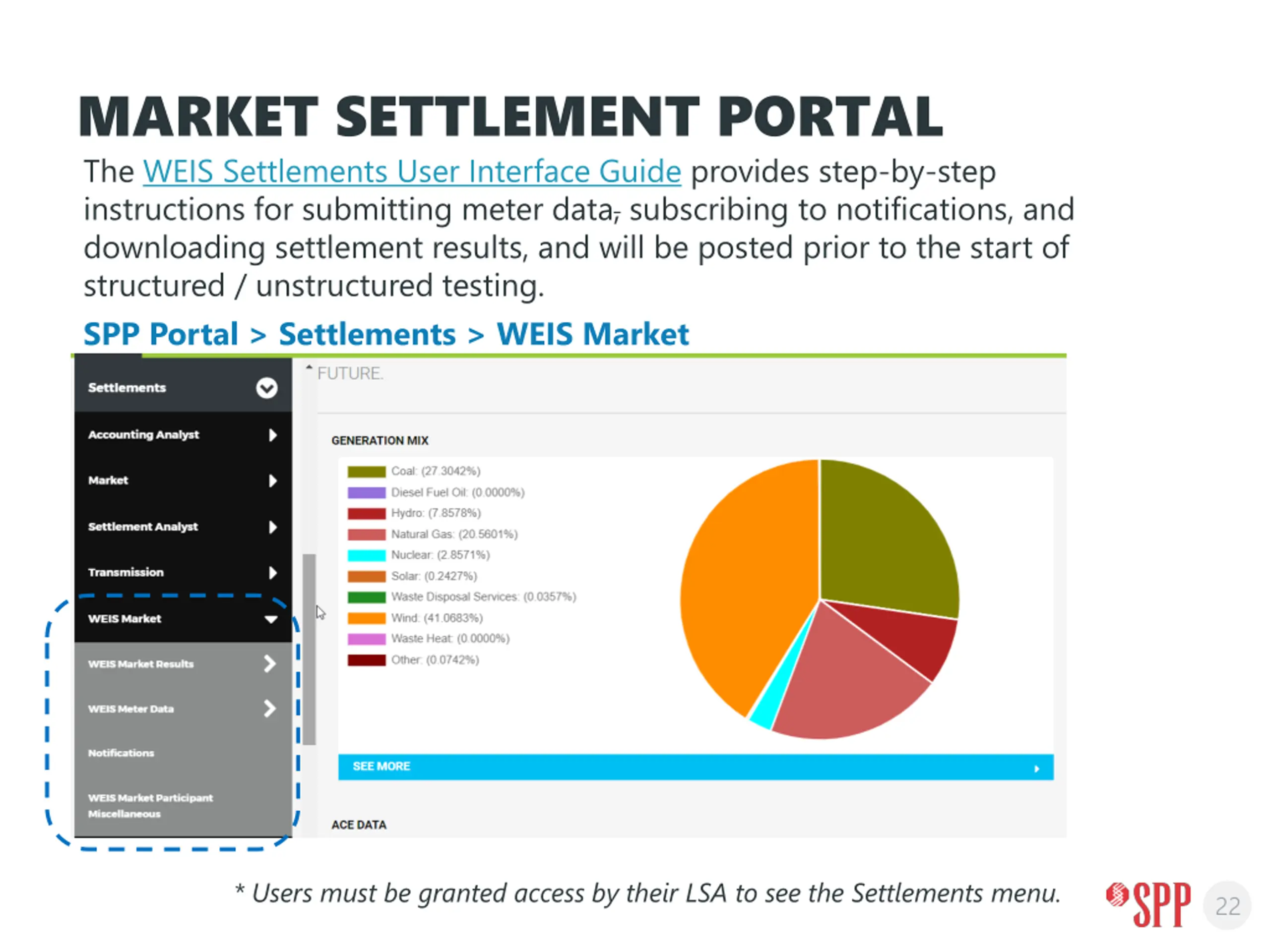 MARKET SETTLEMENT PORTAL

The WEIS Settlements User Interface Guide provides step-by-step instructions for submitting meter data, subscribing to notifications, and downloading settlement results, and will be posted prior to the start of structured / unstructured testing.

SPP Portal > Settlements > WEIS Market

Settlements
Accounting Analyst
Market
Settlement Analyst
Transmission
WEIS Market
WEIS Market Results
WEIS Meter Data
Notifications
WEIS Market Participant Miscellaneous

FUTURE.

GENERATION MIX

Coal: (27.3042%)
Diesel Fuel Oil: (0.0000%)
Hydro: (7.8578%)
Natural Gas: (20.5601%)
Nuclear: (2.8571%)
Solar: (0.2427%)
Waste Disposal Services: (0.0357%)
Wind: (41.0683%)
Waste Heat: (0.0000%)
Other: (0.0742%)

SEE MORE

ACE DATA

* Users must be granted access by their LSA to see the Settlements menu.

SPP

22